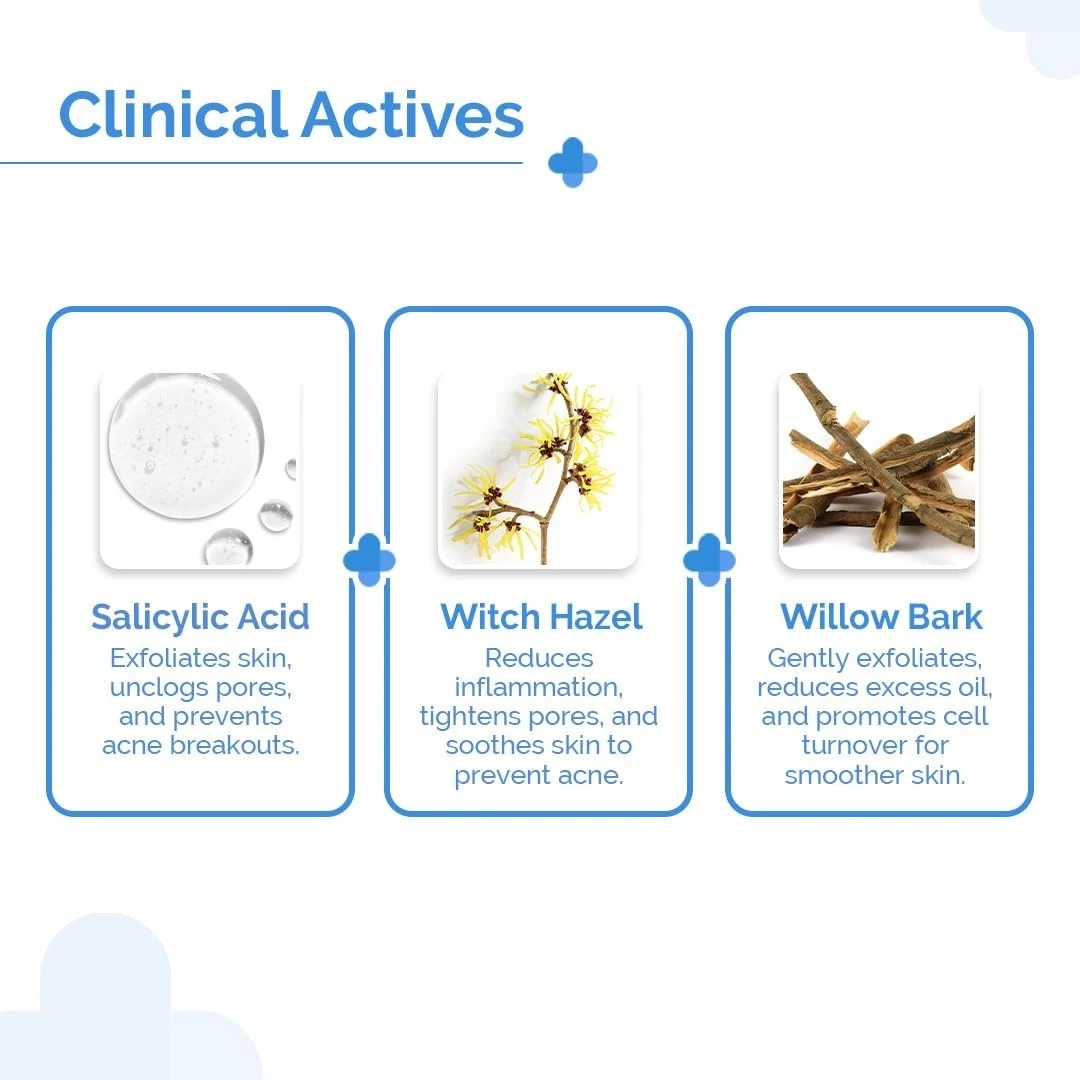 Clinical Actives

Salicylic Acid
Exfoliates skin, unclogs pores, and prevents acne breakouts.

Witch Hazel
Reduces inflammation, tightens pores, and soothes skin to prevent acne.

Willow Bark
Gently exfoliates, reduces excess oil, and promotes cell turnover for smoother skin.